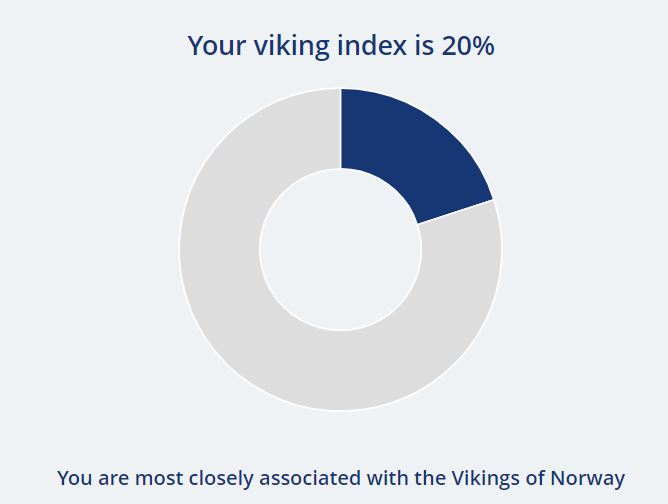 Your viking index is 20%

You are most closely associated with the Vikings of Norway